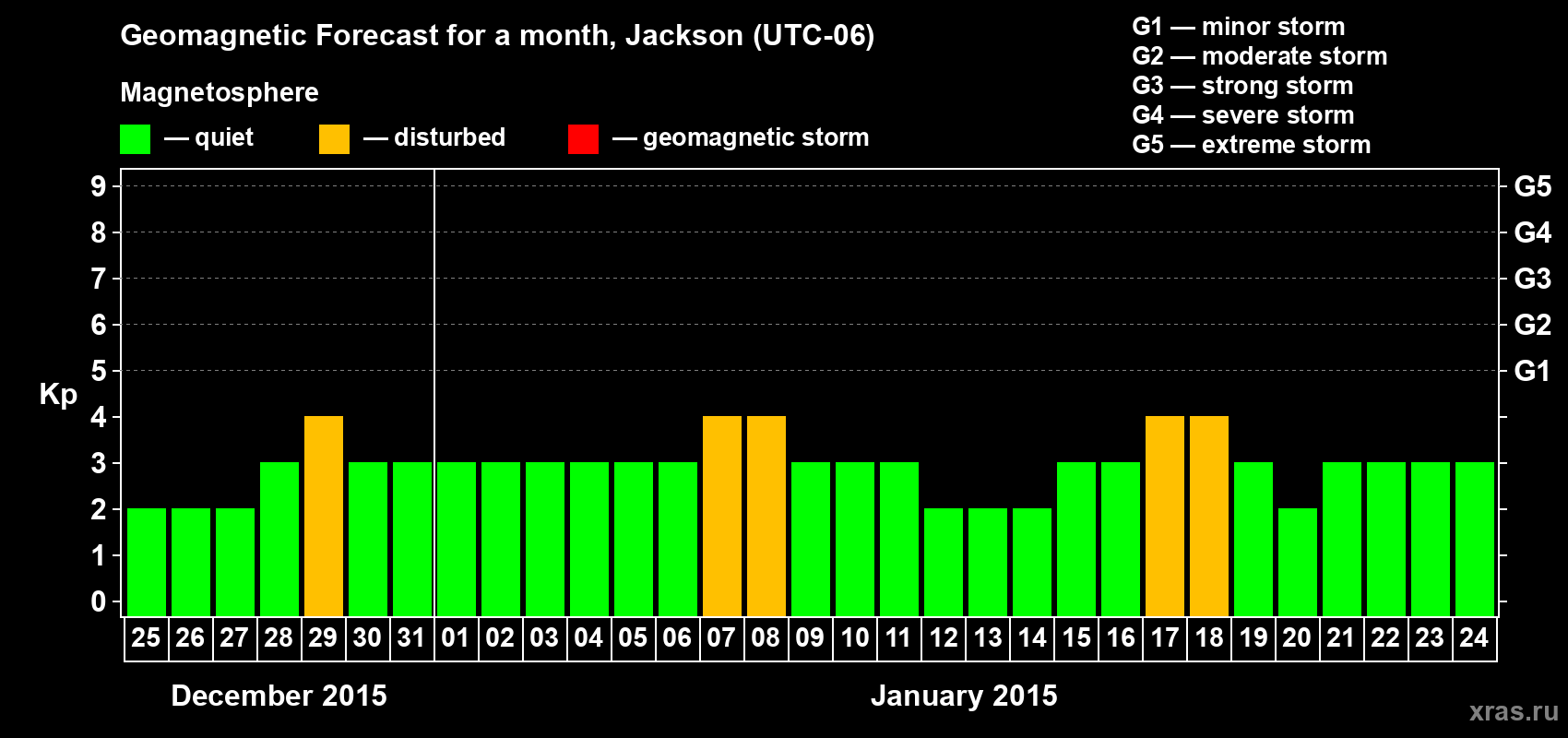 Geomagnetic Forecast for a month, Jackson (UTC-06)

Magnetosphere

— quiet — disturbed — geomagnetic storm

G1 — minor storm
G2 — moderate storm
G3 — strong storm
G4 — severe storm
G5 — extreme storm

Kp

9 8 7 6 5 4 3 2 1 0

G5 G4 G3 G2 G1

25 26 27 28 29 30 31 01 02 03 04 05 06 07 08 09 10 11 12 13 14 15 16 17 18 19 20 21 22 23 24

December 2015

January 2015

xras.ru